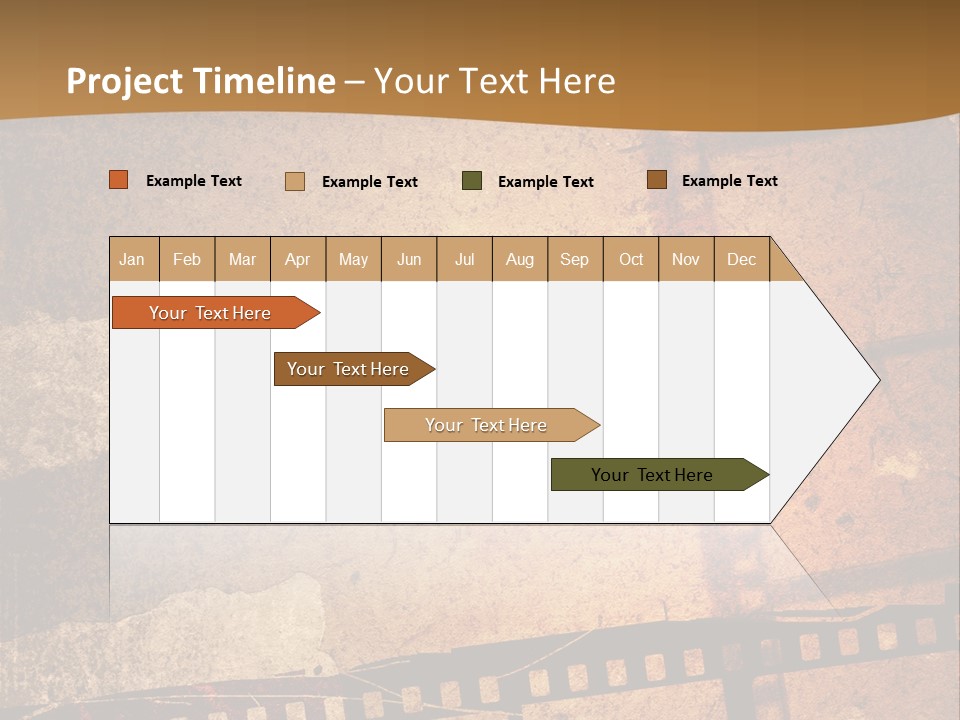 Project Timeline – Your Text Here

Example Text
Example Text
Example Text
Example Text

| Jan | Feb | Mar | Apr | May | Jun | Jul | Aug | Sep | Oct | Nov | Dec |
|---|---|---|---|---|---|---|---|---|---|---|---|

Your Text Here
Your Text Here
Your Text Here
Your Text Here